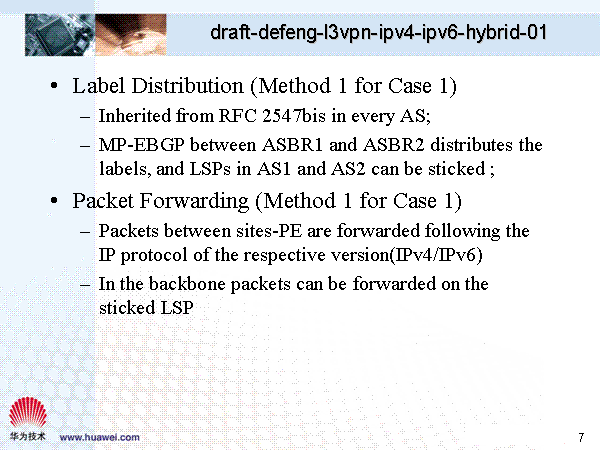 draft-defeng-l3vpn-ipv4-ipv6-hybrid-01

• Label Distribution (Method 1 for Case 1)
– Inherited from RFC 2547bis in every AS;
– MP-EBGP between ASBR1 and ASBR2 distributes the labels, and LSPs in AS1 and AS2 can be sticked ;

• Packet Forwarding (Method 1 for Case 1)
– Packets between sites-PE are forwarded following the IP protocol of the respective version(IPv4/IPv6)
– In the backbone packets can be forwarded on the sticked LSP

华为技术 www.huawei.com

7